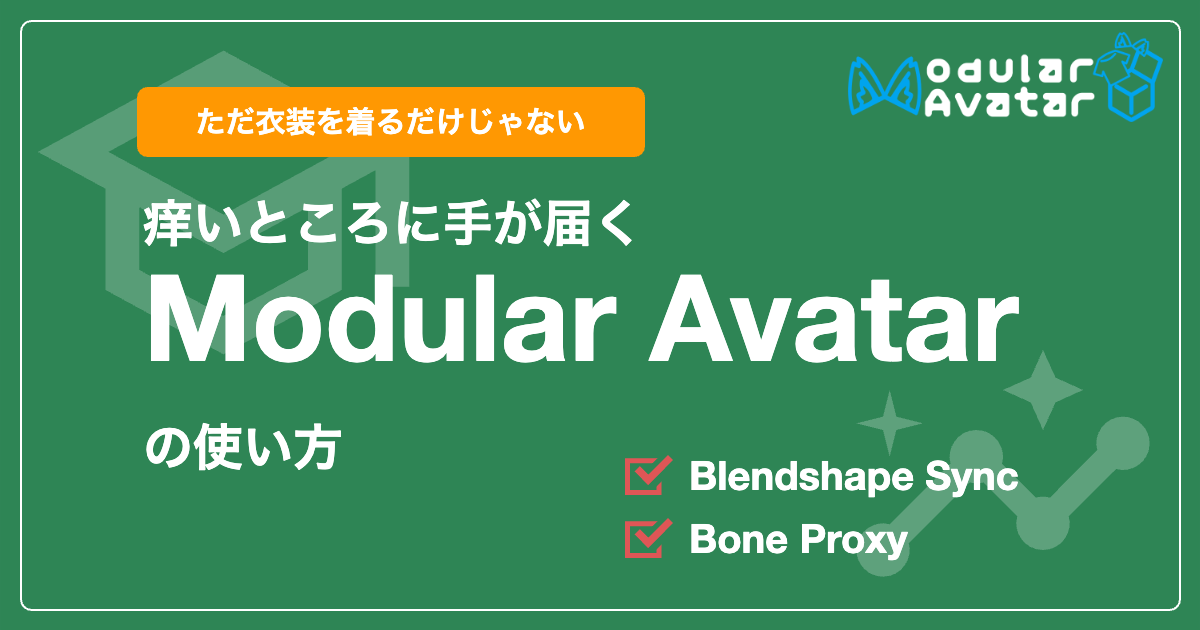 Modular Avatar

ただ衣装を着るだけじゃない

痒いところに手が届く

Modular Avatar

の使い方

Blendshape Sync

Bone Proxy